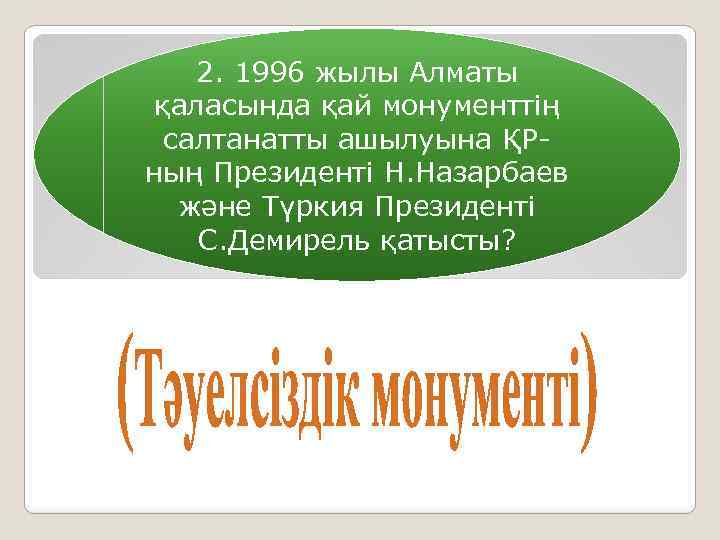 2. 1996 жылы Алматы қаласында қай монументтің салтанатты ашылуына ҚР-ның Президенті Н.Назарбаев және Түркия Президенті С.Демирель қатысты?

(Тәуелсіздік монументі)